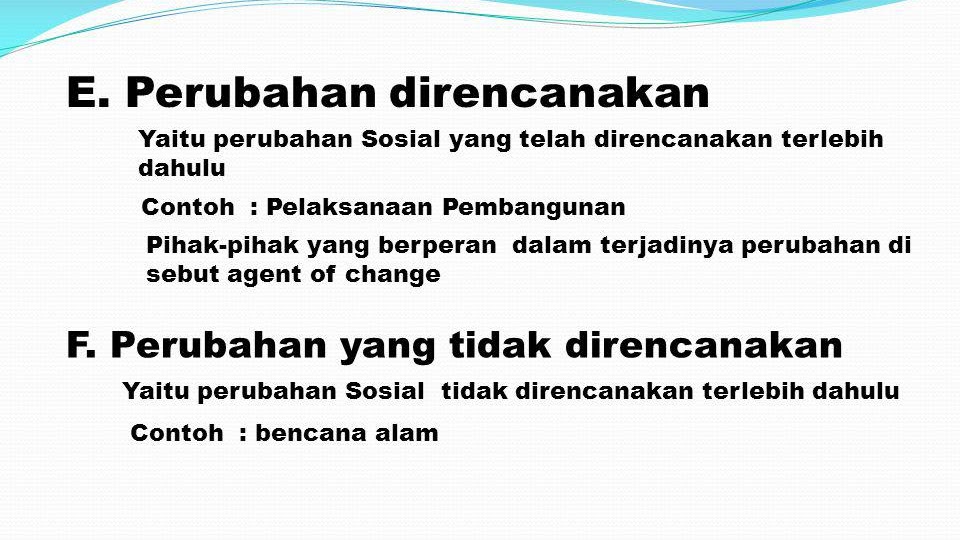 E. Perubahan direncanakan

Yaitu perubahan Sosial yang telah direncanakan terlebih dahulu

Contoh : Pelaksanaan Pembangunan

Pihak-pihak yang berperan dalam terjadinya perubahan di sebut agent of change

F. Perubahan yang tidak direncanakan

Yaitu perubahan Sosial tidak direncanakan terlebih dahulu

Contoh : bencana alam